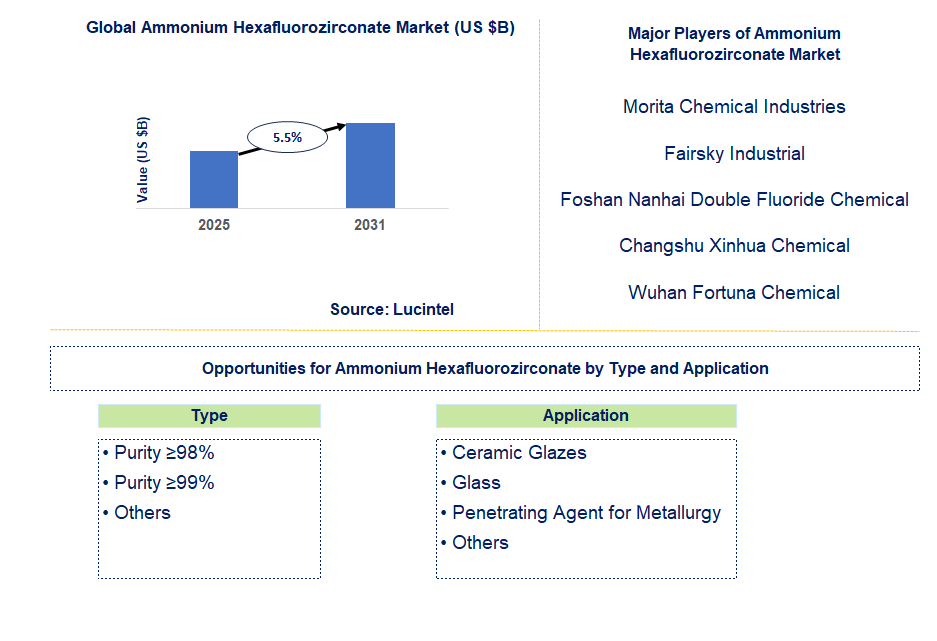 Global Ammonium Hexafluorozirconate Market (US $B)

Value (US $B)

5.5%

2025

2031

Source: Lucintel

Major Players of Ammonium Hexafluorozirconate Market

Morita Chemical Industries

Fairsky Industrial

Foshan Nanhai Double Fluoride Chemical

Changshu Xinhua Chemical

Wuhan Fortuna Chemical

Opportunities for Ammonium Hexafluorozirconate by Type and Application

Type

• Purity ≥98%
• Purity ≥99%
• Others

Application

• Ceramic Glazes
• Glass
• Penetrating Agent for Metallurgy
• Others